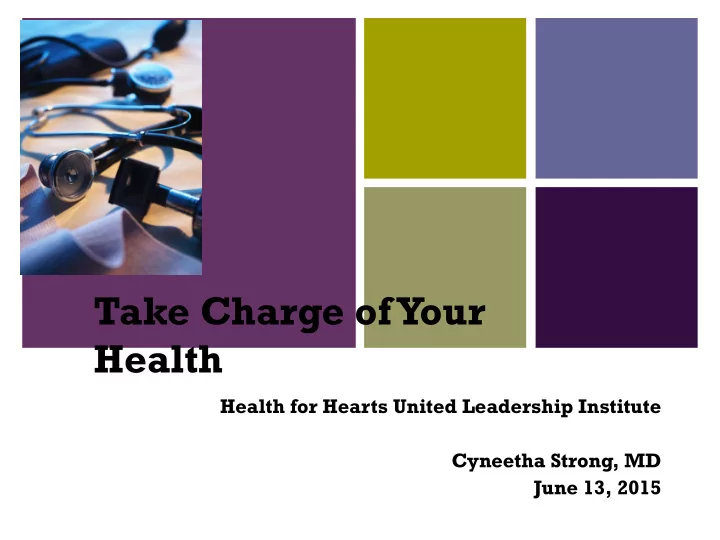 Take Charge of Your Health

Health for Hearts United Leadership Institute

Cyneetha Strong, MD
June 13, 2015